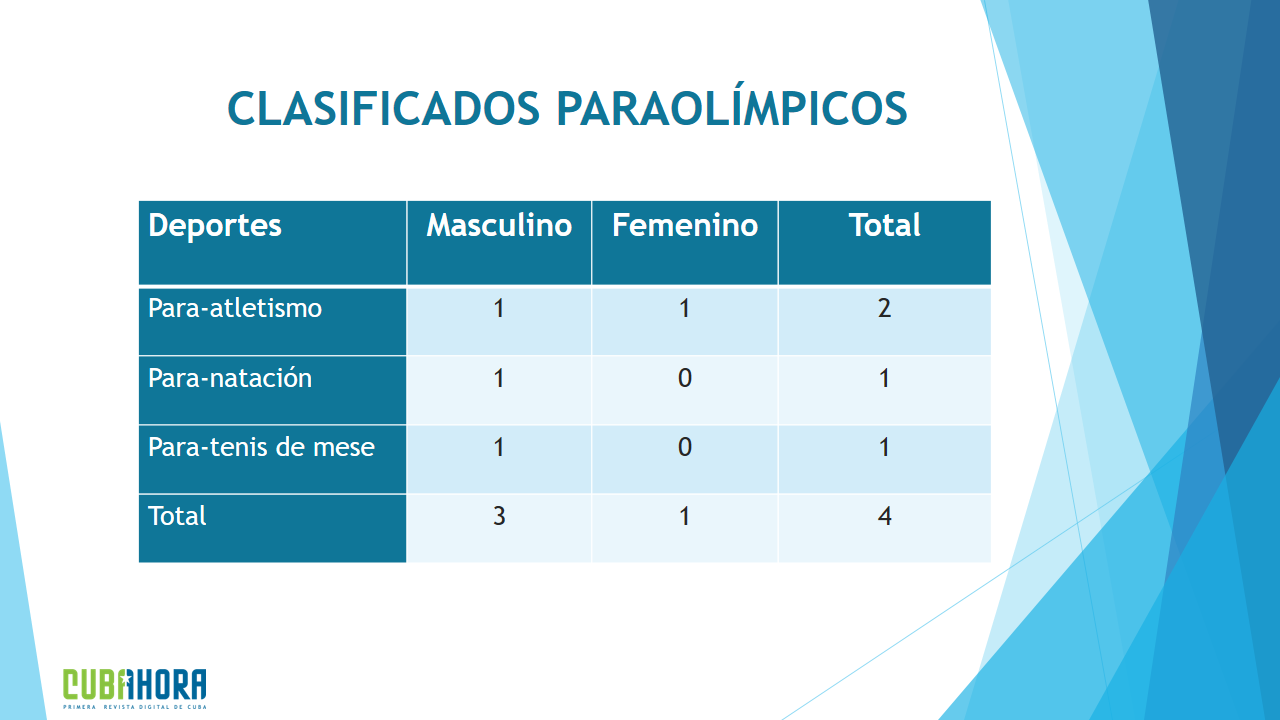 CLASIFICADOS PARAOLÍMPICOS

| Deportes | Masculino | Femenino | Total |
|---|---|---|---|
| Para-atletismo | 1 | 1 | 2 |
| Para-natación | 1 | 0 | 1 |
| Para-tenis de mese | 1 | 0 | 1 |
| Total | 3 | 1 | 4 |

CUBAHORA
PRIMERA REVISTA DIGITAL DE CUBA